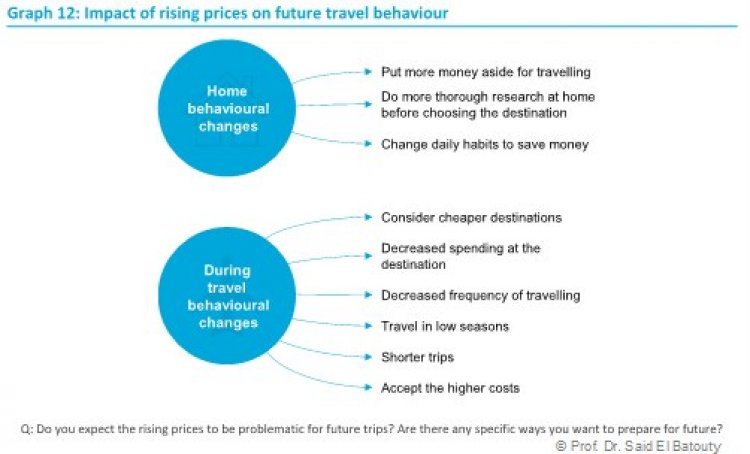 Graph 12: Impact of rising prices on future travel behaviour

Home behavioural changes

Put more money aside for travelling

Do more thorough research at home before choosing the destination

Change daily habits to save money

During travel behavioural changes

Consider cheaper destinations

Decreased spending at the destination

Decreased frequency of travelling

Travel in low seasons

Shorter trips

Accept the higher costs

Q: Do you expect the rising prices to be problematic for future trips? Are there any specific ways you want to prepare for future?

© Prof. Dr. Said El Batouty